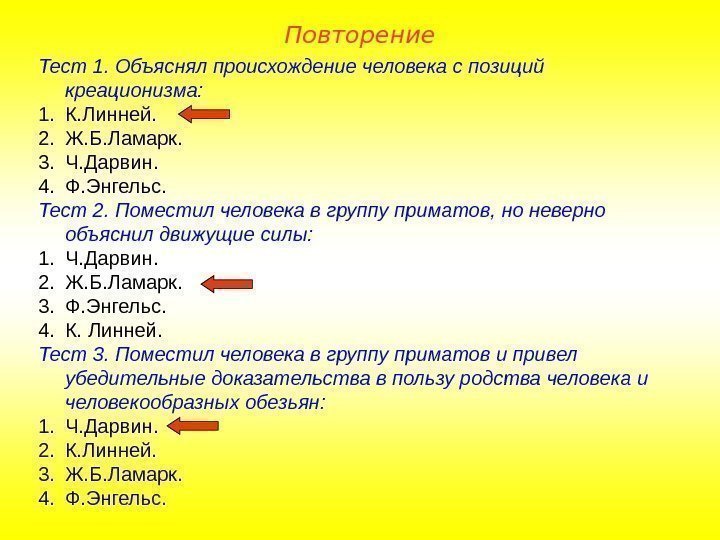 Повторение

Тест 1. Объяснял происхождение человека с позиций креационизма:
1. К.Линней.
2. Ж.Б.Ламарк.
3. Ч.Дарвин.
4. Ф.Энгельс.

Тест 2. Поместил человека в группу приматов, но неверно объяснил движущие силы:
1. Ч.Дарвин.
2. Ж.Б.Ламарк.
3. Ф.Энгельс.
4. К. Линней.

Тест 3. Поместил человека в группу приматов и привел убедительные доказательства в пользу родства человека и человекообразных обезьян:
1. Ч.Дарвин.
2. К.Линней.
3. Ж.Б.Ламарк.
4. Ф.Энгельс.